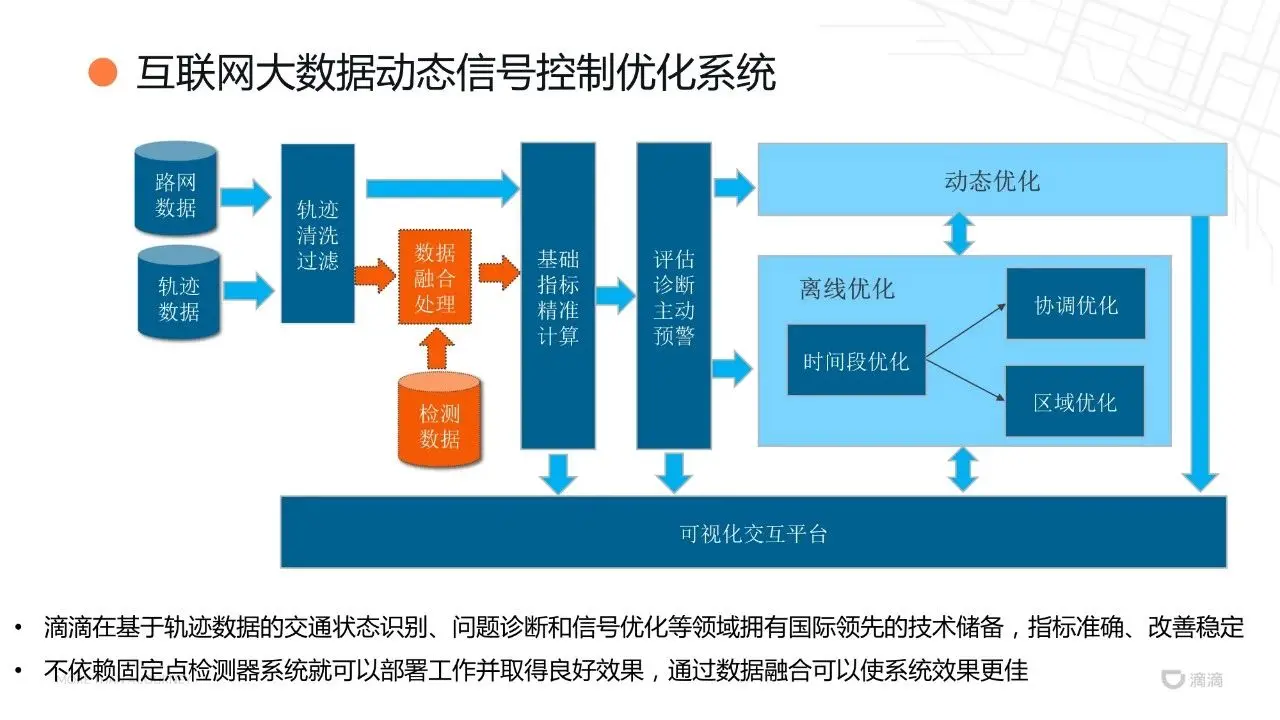 互联网大数据动态信号控制优化系统

路网数据

轨迹数据

轨迹清洗过滤

数据融合处理

检测数据

基础指标精准计算

评估诊断主动预警

动态优化

离线优化

时间段优化

协调优化

区域优化

可视化交互平台

• 滴滴在基于轨迹数据的交通状态识别、问题诊断和信号优化等领域拥有国际领先的技术储备，指标准确、改善稳定

• 不依赖固定点检测器系统就可以部署工作并取得良好效果，通过数据融合可以使系统效果更佳

滴滴